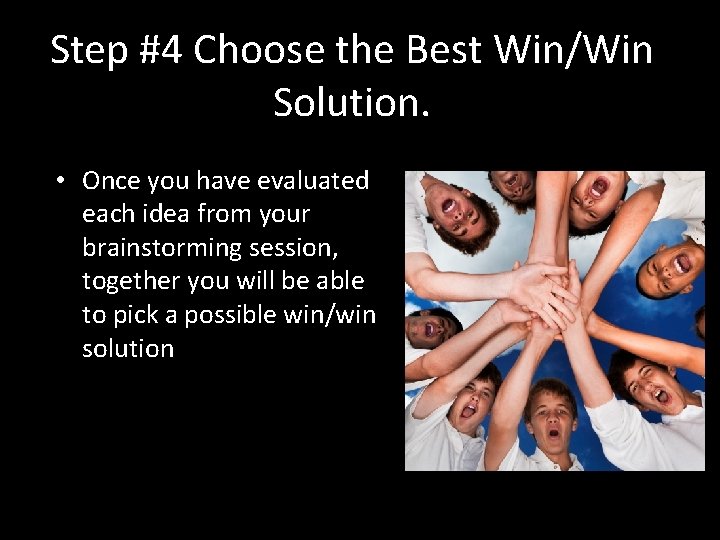 Step #4 Choose the Best Win/Win Solution.

• Once you have evaluated each idea from your brainstorming session, together you will be able to pick a possible win/win solution